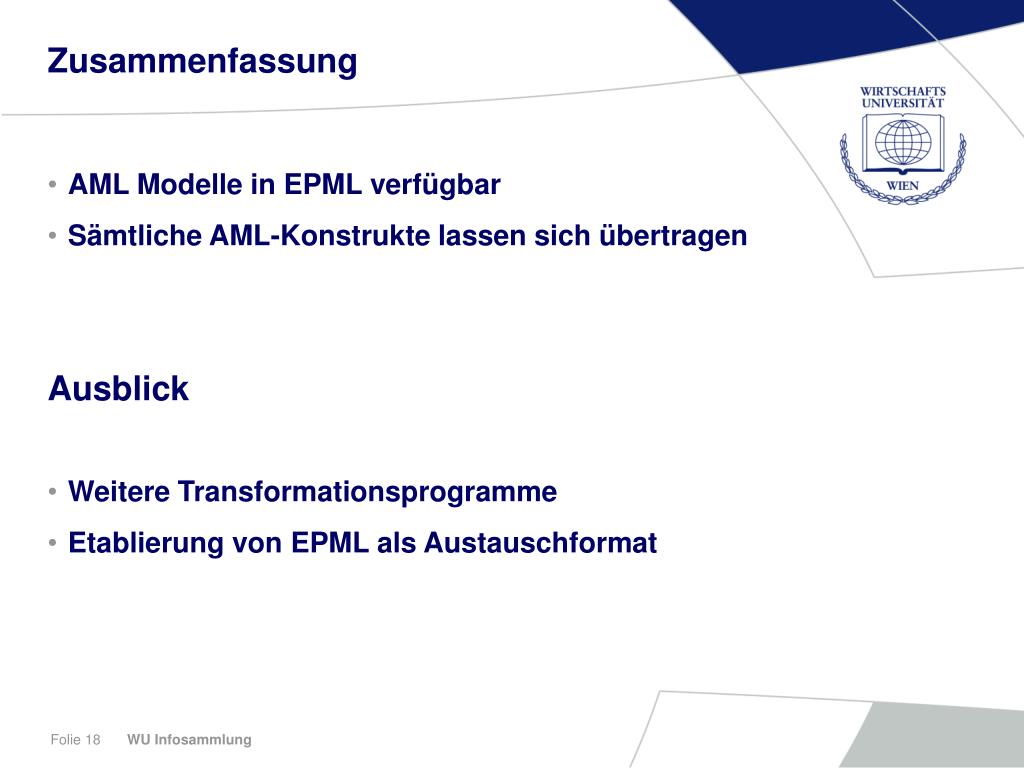 Zusammenfassung

WIRTSCHAFTS UNIVERSITÄT WIEN

• AML Modelle in EPML verfügbar
• Sämtliche AML-Konstrukte lassen sich übertragen

Ausblick

• Weitere Transformationsprogramme
• Etablierung von EPML als Austauschformat

Folie 18 WU Infosammlung